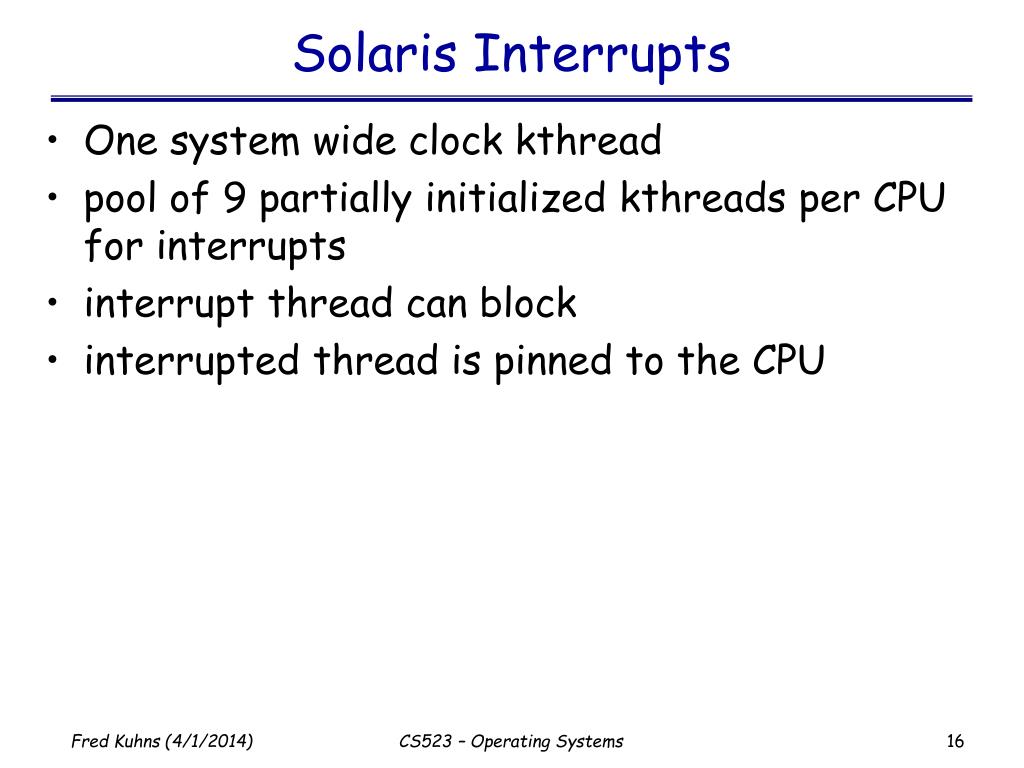 Solaris Interrupts

• One system wide clock kthread
• pool of 9 partially initialized kthreads per CPU for interrupts
• interrupt thread can block
• interrupted thread is pinned to the CPU

Fred Kuhns (4/1/2014)

CS523 – Operating Systems

16